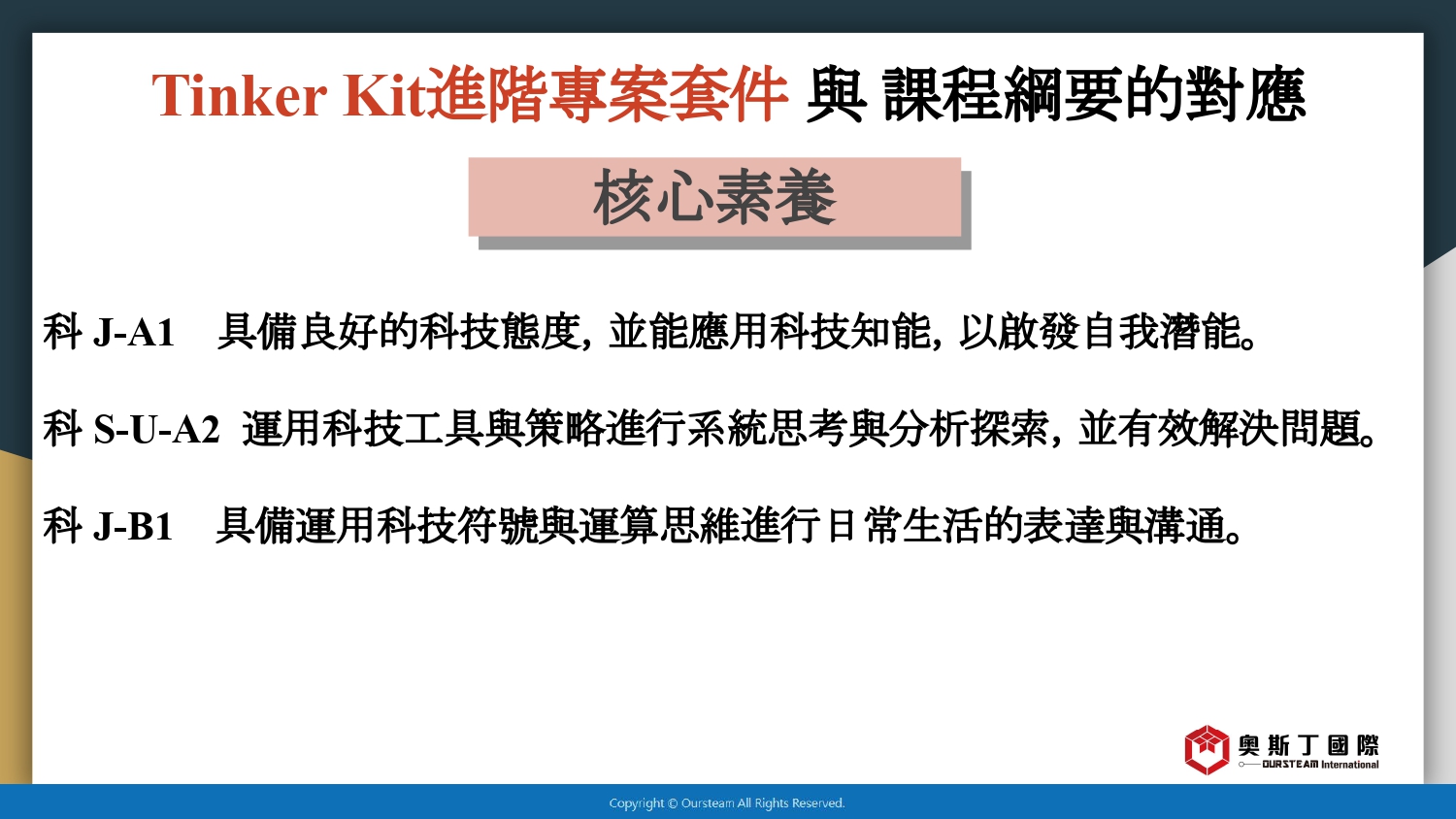 Tinker Kit進階專案套件 與 課程綱要的對應

核心素養

科 J-A1　具備良好的科技態度, 並能應用科技知能, 以啟發自我潛能。

科 S-U-A2　運用科技工具與策略進行系統思考與分析探索, 並有效解決問題。

科 J-B1　具備運用科技符號與運算思維進行日常生活的表達與溝通。

奧斯丁國際
OURSTEAM International

Copyright © Oursteam All Rights Reserved.